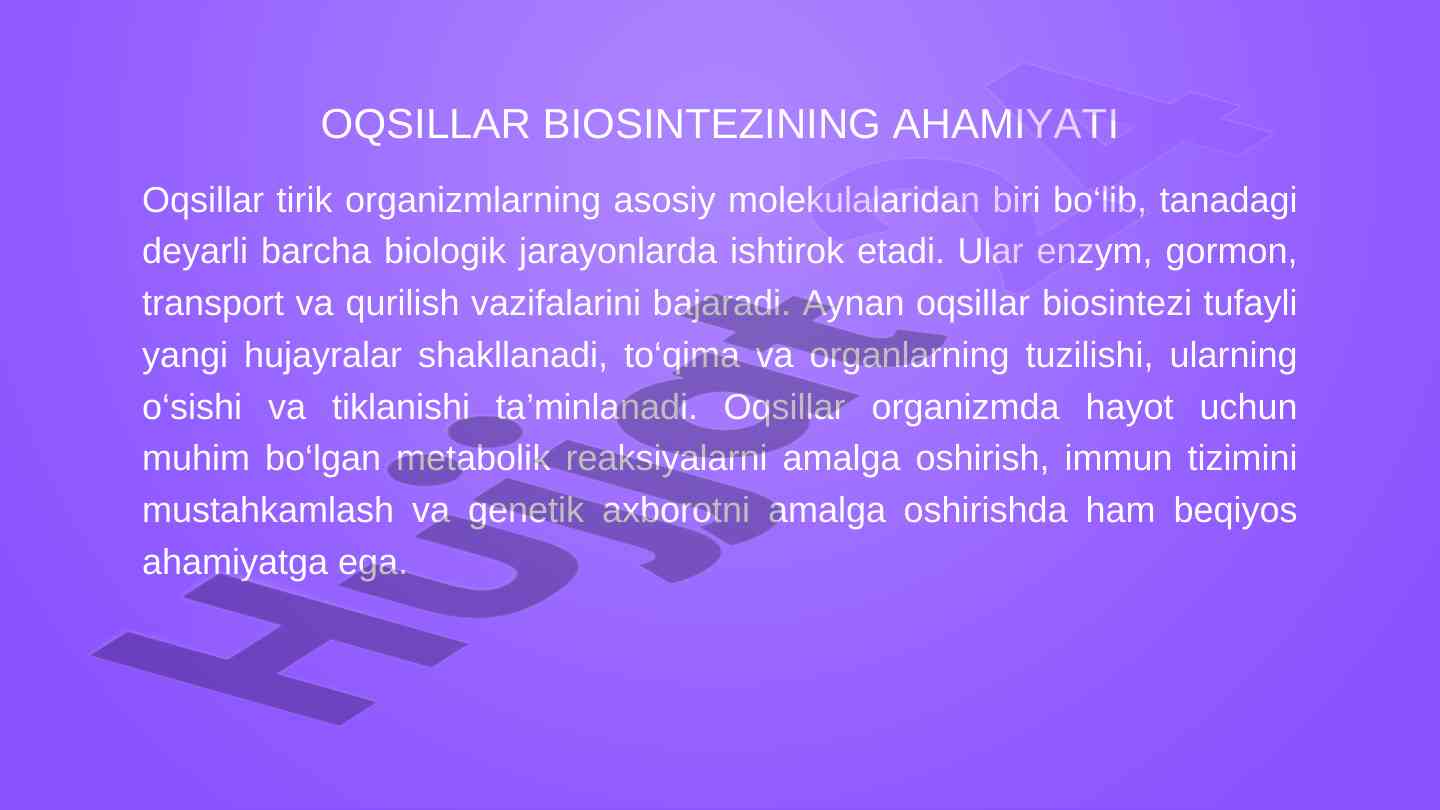 OQSILLAR BIOSINTEZINING AHAMIYATI

Oqsillar tirik organizmlarning asosiy molekulalaridan biri bo‘lib, tanadagi deyarli barcha biologik jarayonlarda ishtirok etadi. Ular enzym, gormon, transport va qurilish vazifalarini bajaradi. Aynan oqsillar biosintezi tufayli yangi hujayralar shakllanadi, to‘qima va organlarning tuzilishi, ularning o‘sishi va tiklanishi ta’minlanadi. Oqsillar organizmda hayot uchun muhim bo‘lgan metabolik reaksiyalarni amalga oshirish, immun tizimini mustahkamlash va genetik axborotni amalga oshirishda ham beqiyos ahamiyatga ega.

Hujjat